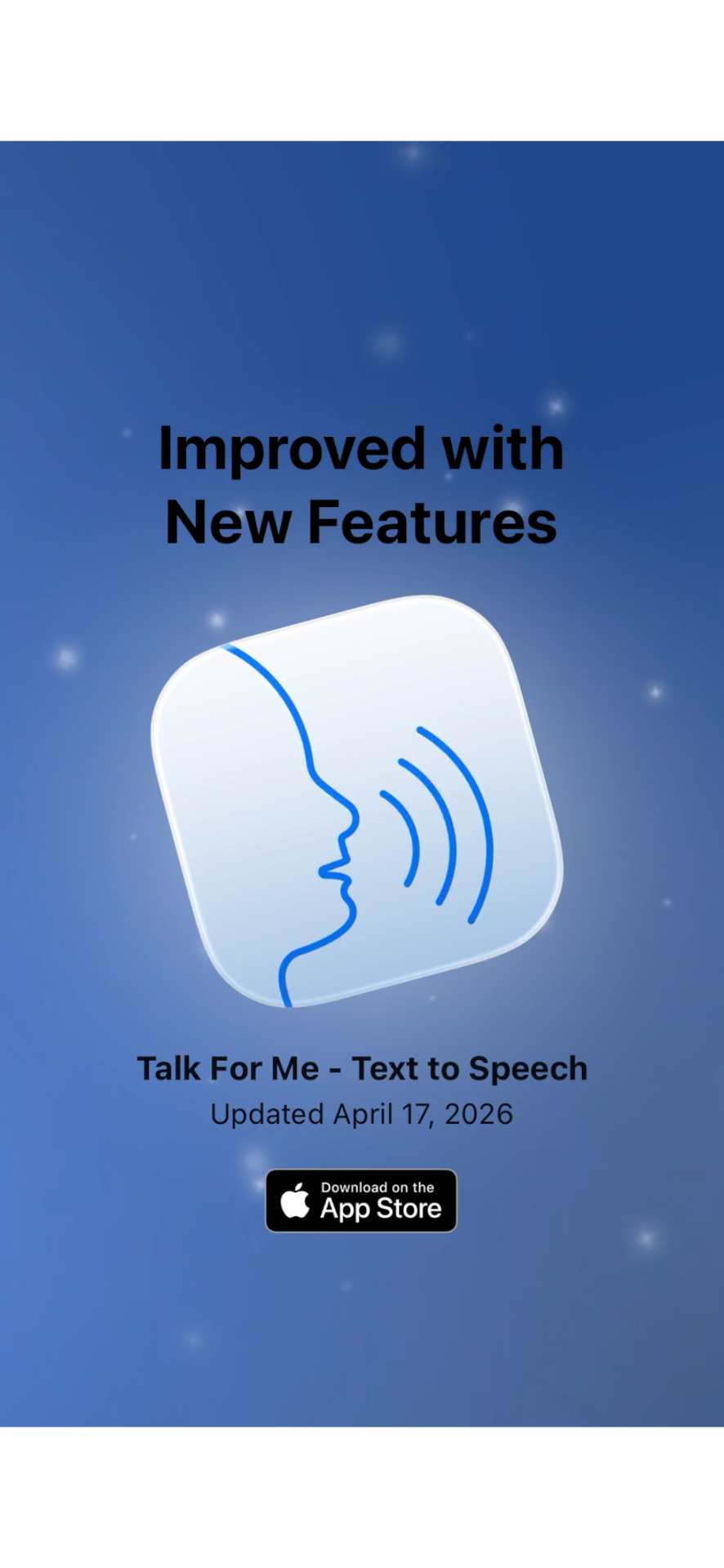 Improved with New Features

Talk For Me - Text to Speech
Updated April 17, 2026

Download on the
App Store